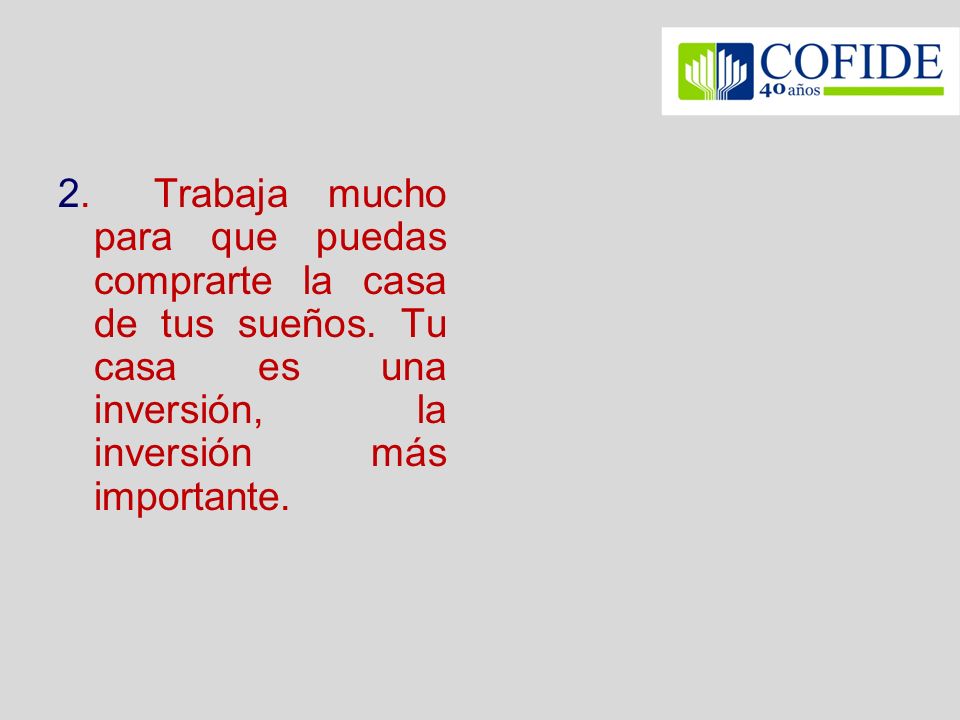 COFIDE
40 años

2. Trabaja mucho para que puedas comprarte la casa de tus sueños. Tu casa es una inversión, la inversión más importante.